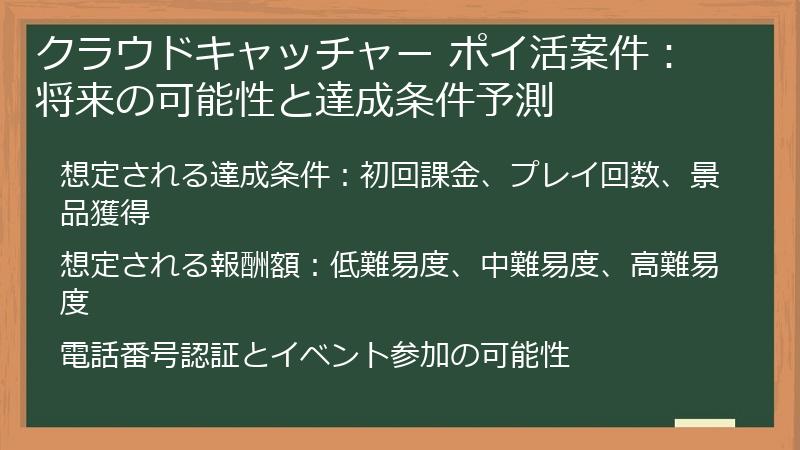 クラウドキャッチャー ポイ活案件：将来の可能性と達成条件予測

想定される達成条件：初回課金、プレイ回数、景品獲得

想定される報酬額：低難易度、中難易度、高難易度

電話番号認証とイベント参加の可能性